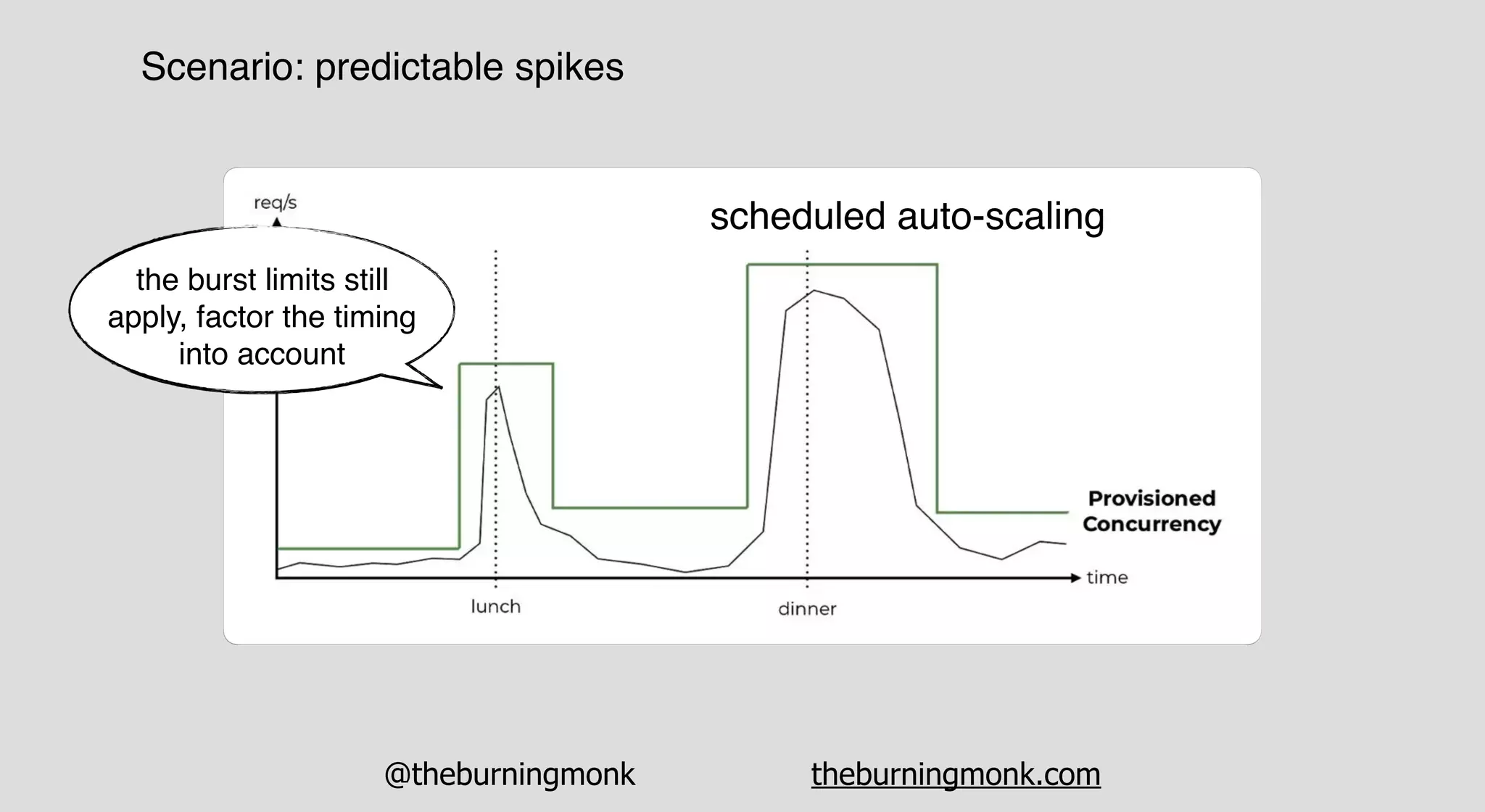 Scenario: predictable spikes

req/s

scheduled auto-scaling

the burst limits still apply, factor the timing into account

Provisioned Concurrency

time

lunch

dinner

@theburningmonk

theburningmonk.com